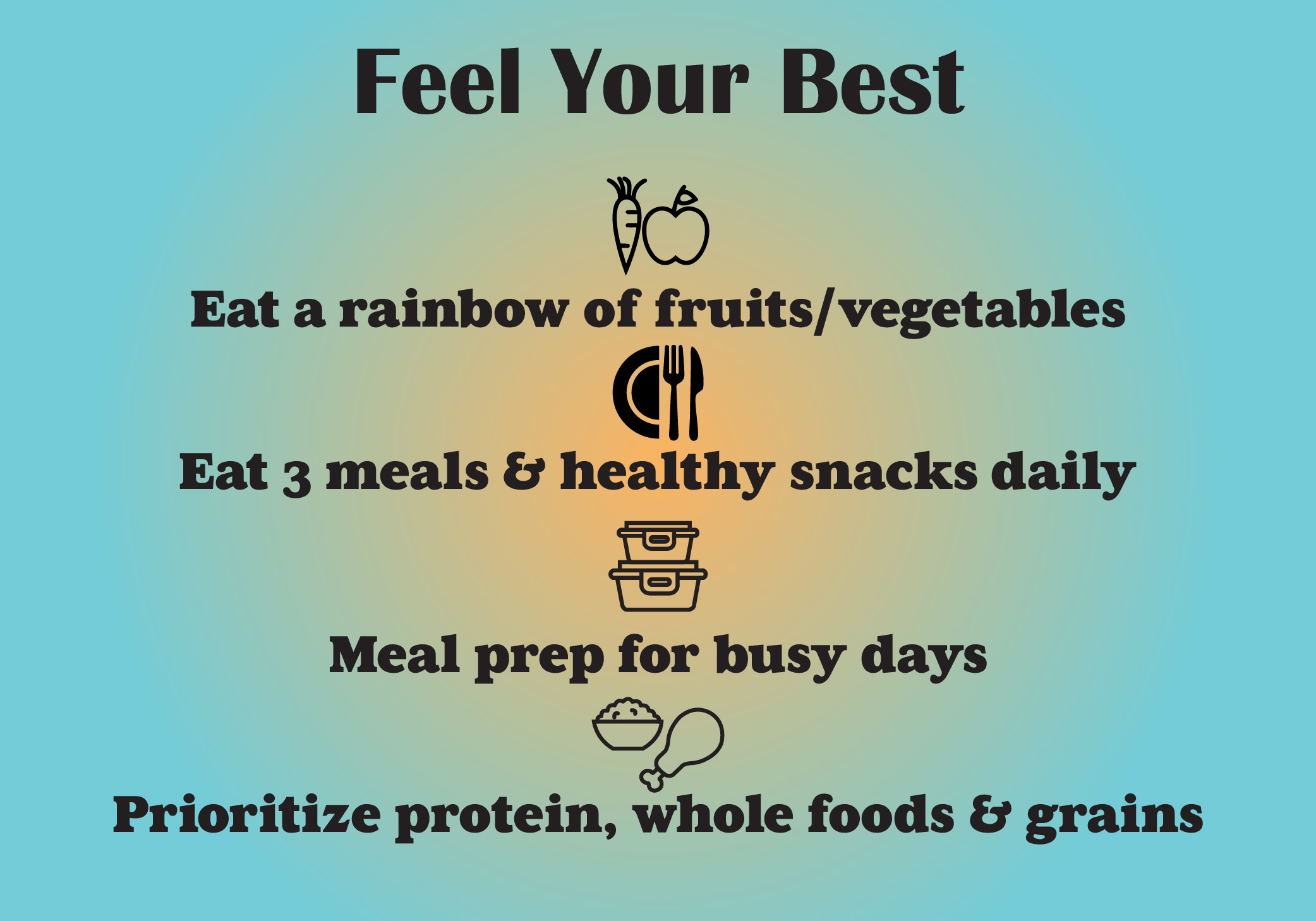 Feel Your Best

Eat a rainbow of fruits/vegetables

Eat 3 meals & healthy snacks daily

Meal prep for busy days

Prioritize protein, whole foods & grains